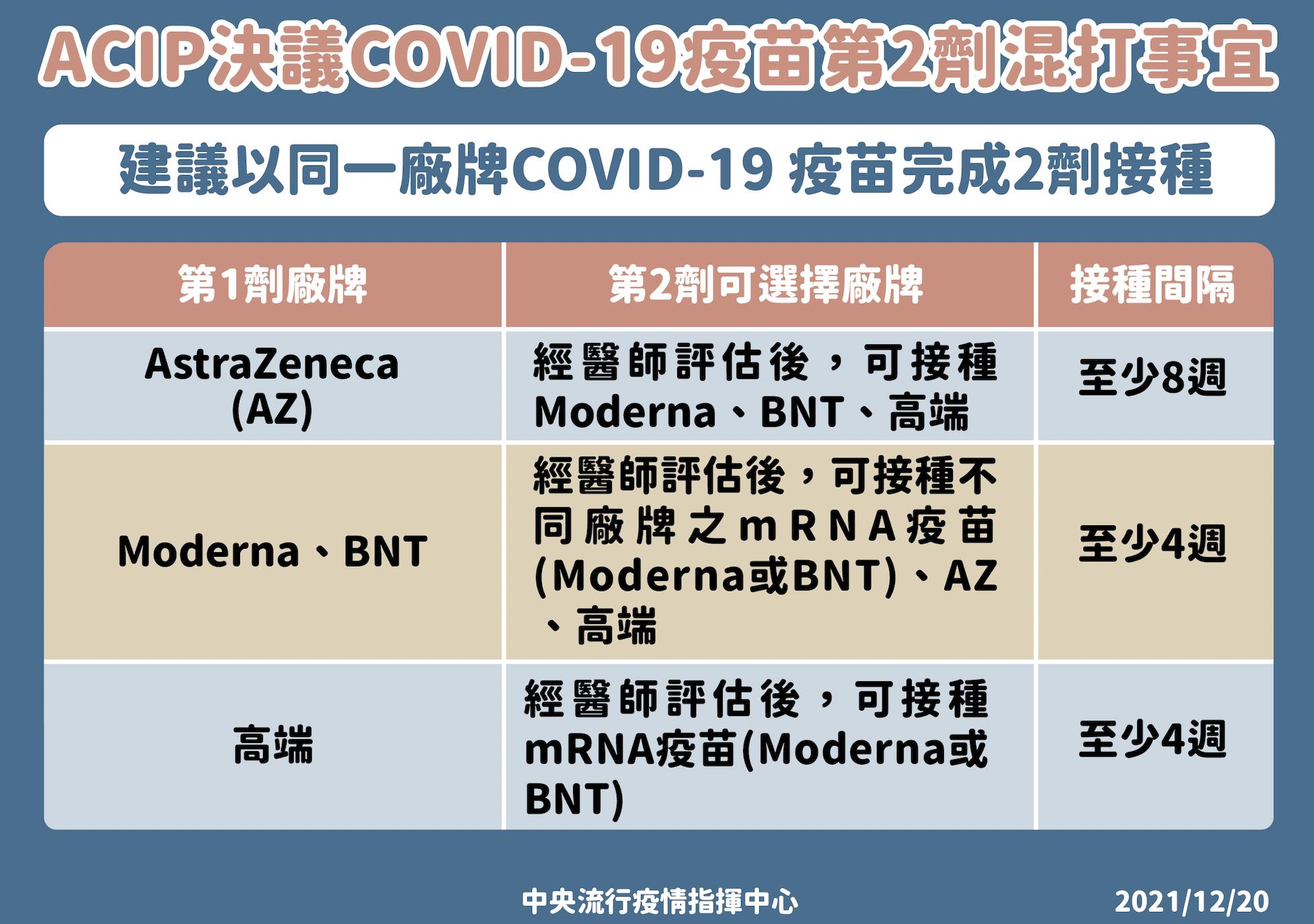 ACIP決議COVID-19疫苗第2劑混打事宜

建議以同一廠牌COVID-19 疫苗完成2劑接種

| 第1劑廠牌 | 第2劑可選擇廠牌 | 接種間隔 |
|---|---|---|
| AstraZeneca (AZ) | 經醫師評估後，可接種Moderna、BNT、高端 | 至少8週 |
| Moderna、BNT | 經醫師評估後，可接種不同廠牌之mRNA疫苗(Moderna或BNT)、AZ、高端 | 至少4週 |
| 高端 | 經醫師評估後，可接種mRNA疫苗(Moderna或BNT) | 至少4週 |

中央流行疫情指揮中心

2021/12/20